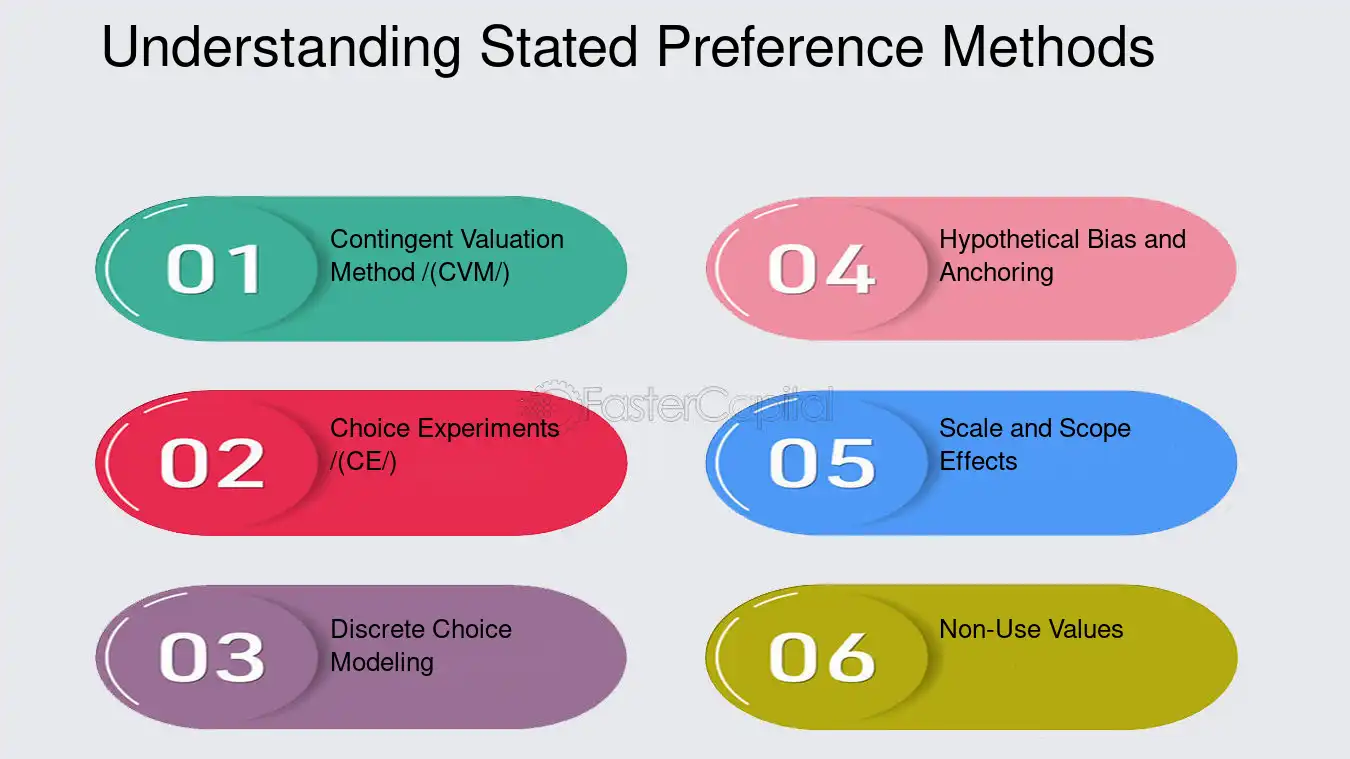 Understanding Stated Preference Methods

01 Contingent Valuation Method /(CVM/)

02 Choice Experiments /(CE/)

03 Discrete Choice Modeling

04 Hypothetical Bias and Anchoring

05 Scale and Scope Effects

06 Non-Use Values

FasterCapital